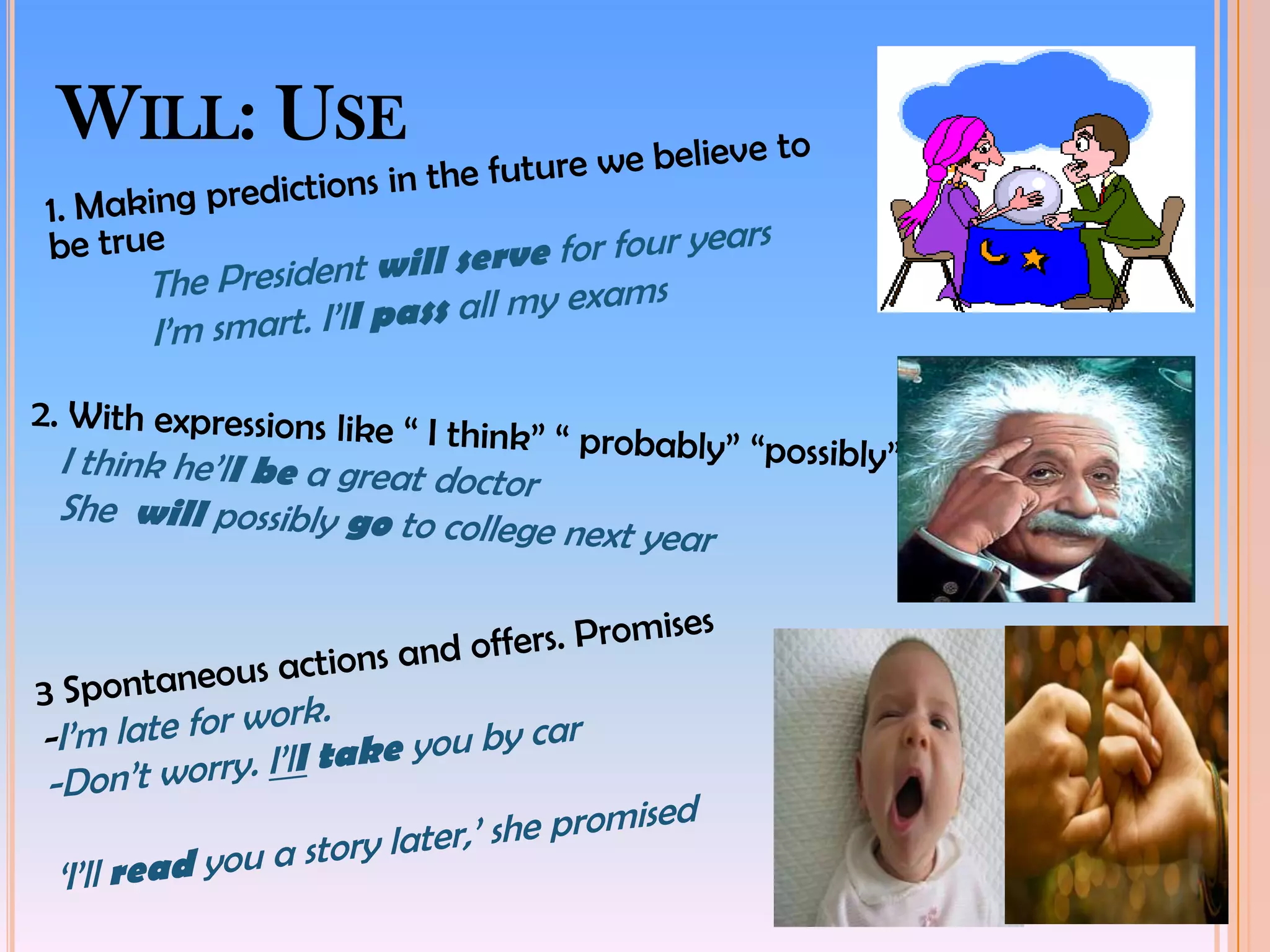 WILL: USE

1. Making predictions in the future we believe to be true

The President will serve for four years

I'm smart. I'll pass all my exams

2. With expressions like " I think" " probably" "possibly"

I think he'll be a great doctor

She will possibly go to college next year

3 Spontaneous actions and offers. Promises

-I'm late for work.

-Don't worry. I'll take you by car

'I'll read you a story later,' she promised